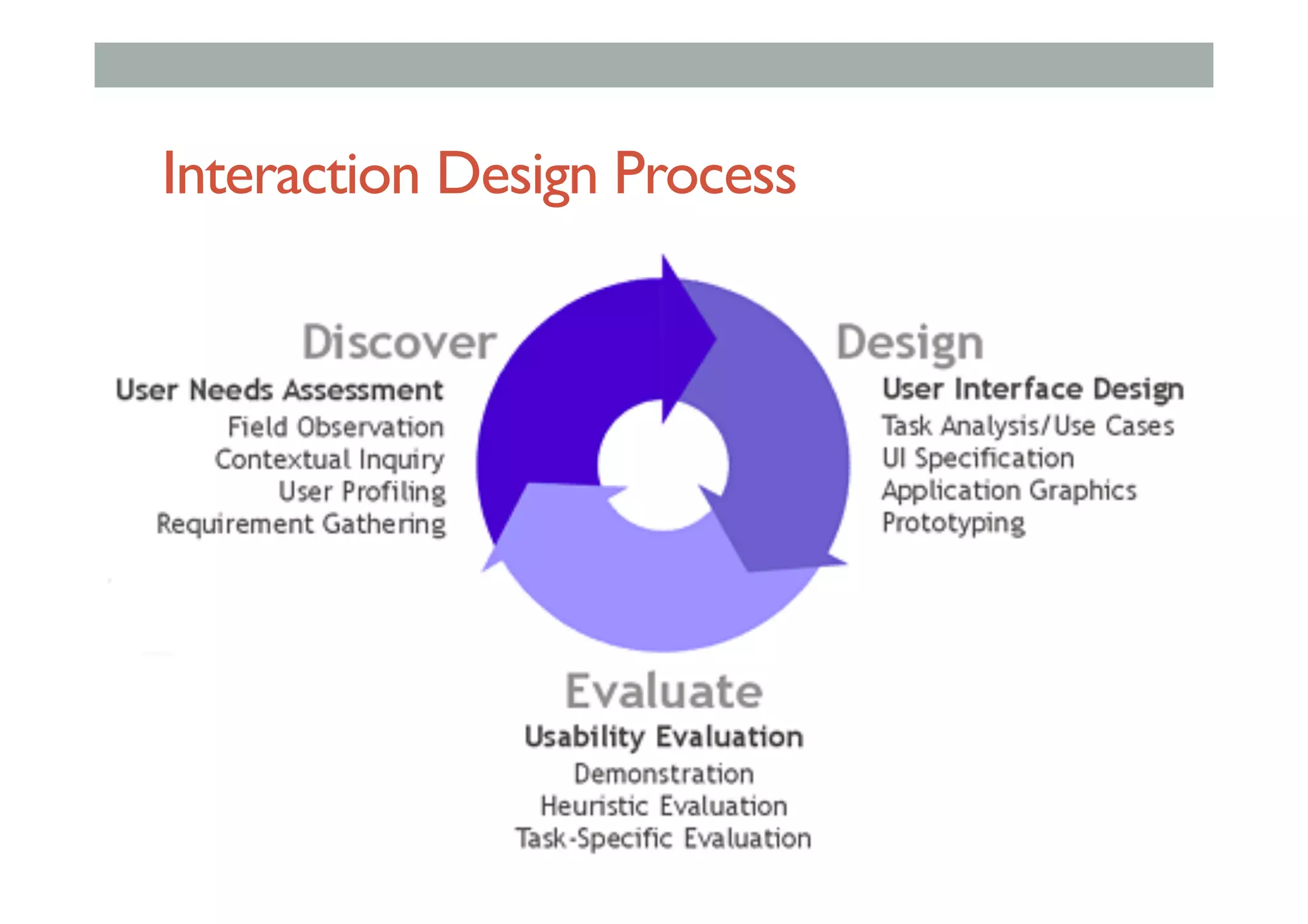 Interaction Design Process

Discover
User Needs Assessment
Field Observation
Contextual Inquiry
User Profiling
Requirement Gathering

Design
User Interface Design
Task Analysis/Use Cases
UI Specification
Application Graphics
Prototyping

Evaluate
Usability Evaluation
Demonstration
Heuristic Evaluation
Task-Specific Evaluation